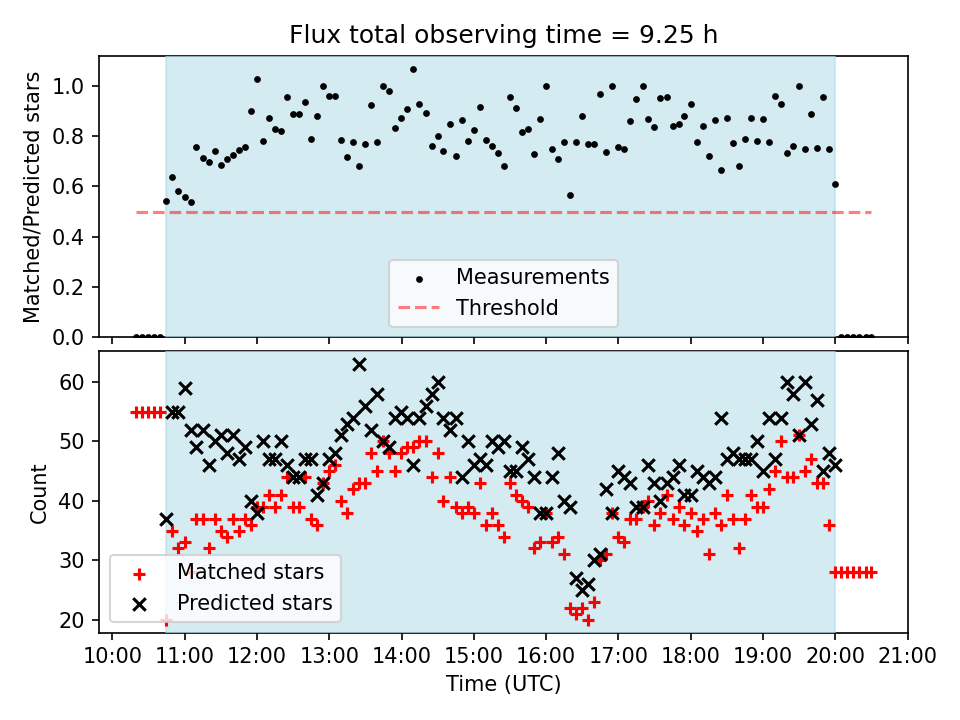 Flux total observing time = 9.25 h

Matched/Predicted stars

1.0
0.8
0.6
0.4
0.2
0.0

Measurements
Threshold

Count

60
50
40
30
20

Matched stars
Predicted stars

10:00 11:00 12:00 13:00 14:00 15:00 16:00 17:00 18:00 19:00 20:00 21:00

Time (UTC)